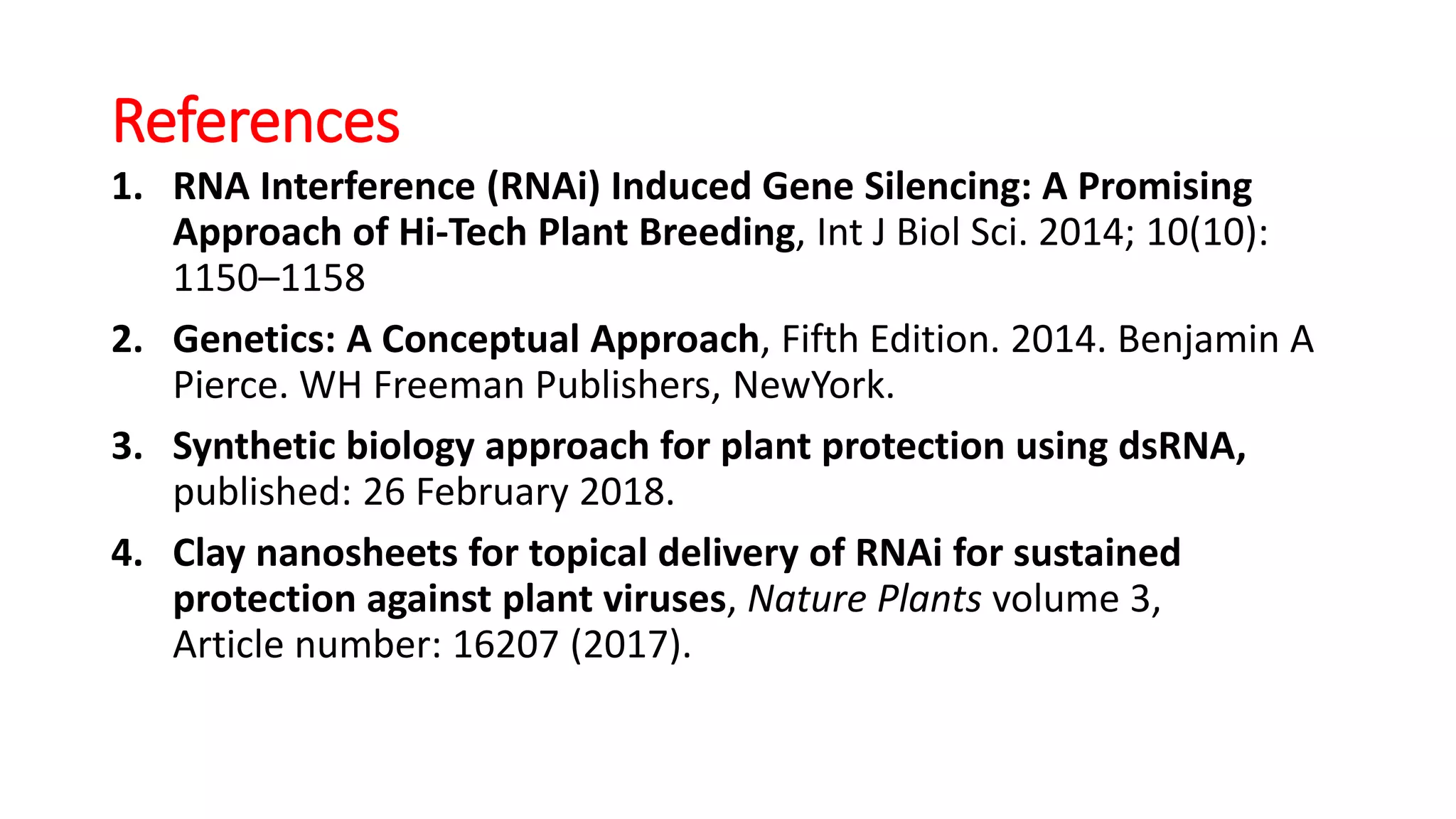 References

1. RNA Interference (RNAi) Induced Gene Silencing: A Promising Approach of Hi-Tech Plant Breeding, Int J Biol Sci. 2014; 10(10): 1150–1158

2. Genetics: A Conceptual Approach, Fifth Edition. 2014. Benjamin A Pierce. WH Freeman Publishers, NewYork.

3. Synthetic biology approach for plant protection using dsRNA, published: 26 February 2018.

4. Clay nanosheets for topical delivery of RNAi for sustained protection against plant viruses, Nature Plants volume 3, Article number: 16207 (2017).